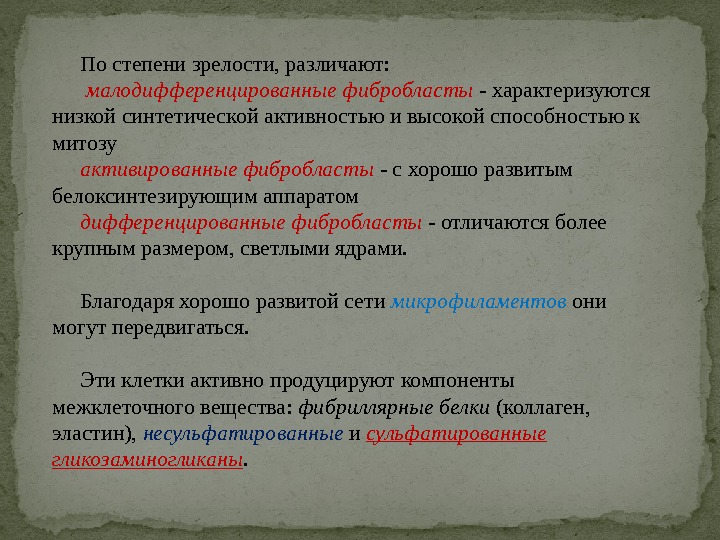 По степени зрелости, различают:

малодифференцированные фибробласты - характеризуются низкой синтетической активностью и высокой способностью к митозу

активированные фибробласты - с хорошо развитым белоксинтезирующим аппаратом

дифференцированные фибробласты - отличаются более крупным размером, светлыми ядрами.

Благодаря хорошо развитой сети микрофиламентов они могут передвигаться.

Эти клетки активно продуцируют компоненты межклеточного вещества: фибриллярные белки (коллаген, эластин), несульфатированные и сульфатированные гликозаминогликаны.